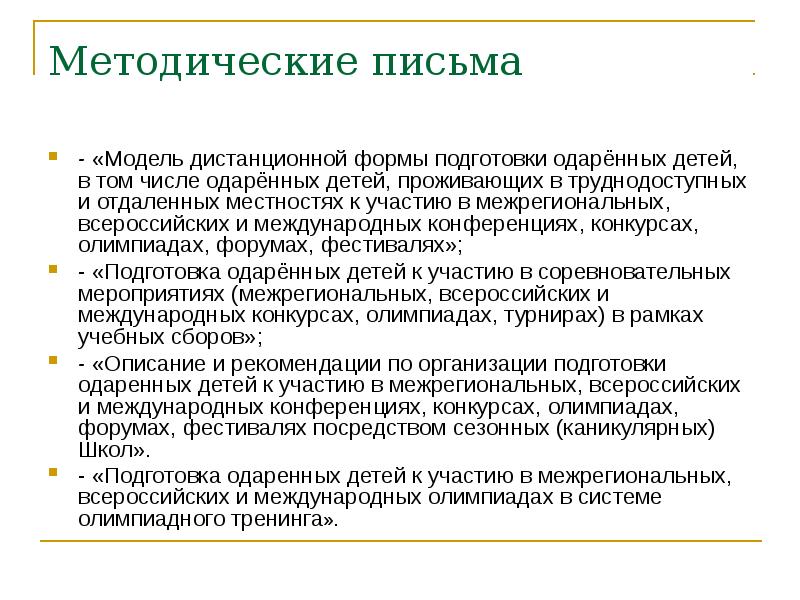 Методические письма

- «Модель дистанционной формы подготовки одарённых детей, в том числе одарённых детей, проживающих в труднодоступных и отдаленных местностях к участию в межрегиональных, всероссийских и международных конференциях, конкурсах, олимпиадах, форумах, фестивалях»;

- «Подготовка одарённых детей к участию в соревновательных мероприятиях (межрегиональных, всероссийских и международных конкурсах, олимпиадах, турнирах) в рамках учебных сборов»;

- «Описание и рекомендации по организации подготовки одаренных детей к участию в межрегиональных, всероссийских и международных конференциях, конкурсах, олимпиадах, форумах, фестивалях посредством сезонных (каникулярных) Школ».

- «Подготовка одаренных детей к участию в межрегиональных, всероссийских и международных олимпиадах в системе олимпиадного тренинга».